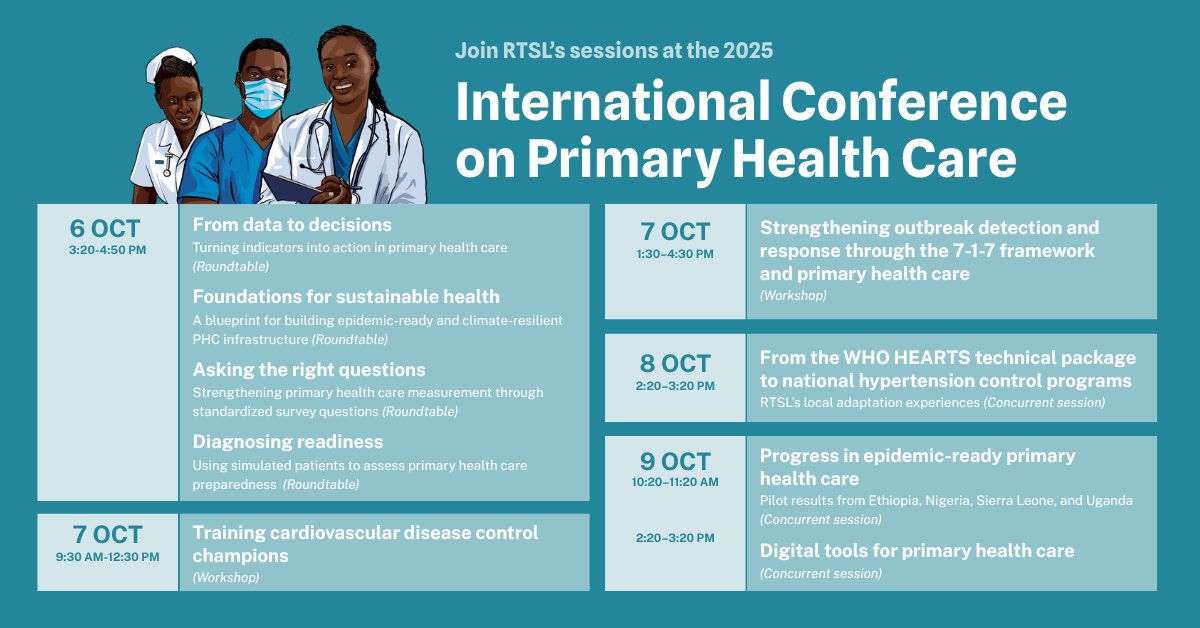 Join RTSL's sessions at the 2025

International Conference on Primary Health Care

6 OCT
3:20-4:50 PM

From data to decisions
Turning indicators into action in primary health care (Roundtable)

Foundations for sustainable health
A blueprint for building epidemic-ready and climate-resilient PHC infrastructure (Roundtable)

Asking the right questions
Strengthening primary health care measurement through standardized survey questions (Roundtable)

Diagnosing readiness
Using simulated patients to assess primary health care preparedness (Roundtable)

7 OCT
9:30 AM-12:30 PM

Training cardiovascular disease control champions
(Workshop)

7 OCT
1:30–4:30 PM

Strengthening outbreak detection and response through the 7-1-7 framework and primary health care
(Workshop)

8 OCT
2:20–3:20 PM

From the WHO HEARTS technical package to national hypertension control programs
RTSL's local adaptation experiences (Concurrent session)

9 OCT
10:20–11:20 AM

Progress in epidemic-ready primary health care
Pilot results from Ethiopia, Nigeria, Sierra Leone, and Uganda (Concurrent session)

2:20–3:20 PM

Digital tools for primary health care
(Concurrent session)